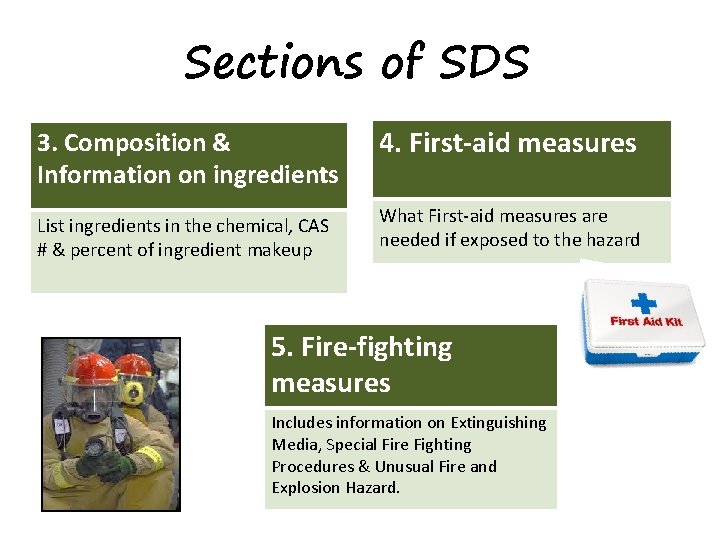 Sections of SDS

3. Composition & Information on ingredients

List ingredients in the chemical, CAS # & percent of ingredient makeup

4. First-aid measures

What First-aid measures are needed if exposed to the hazard

First Aid Kit

5. Fire-fighting measures

Includes information on Extinguishing Media, Special Fire Fighting Procedures & Unusual Fire and Explosion Hazard.